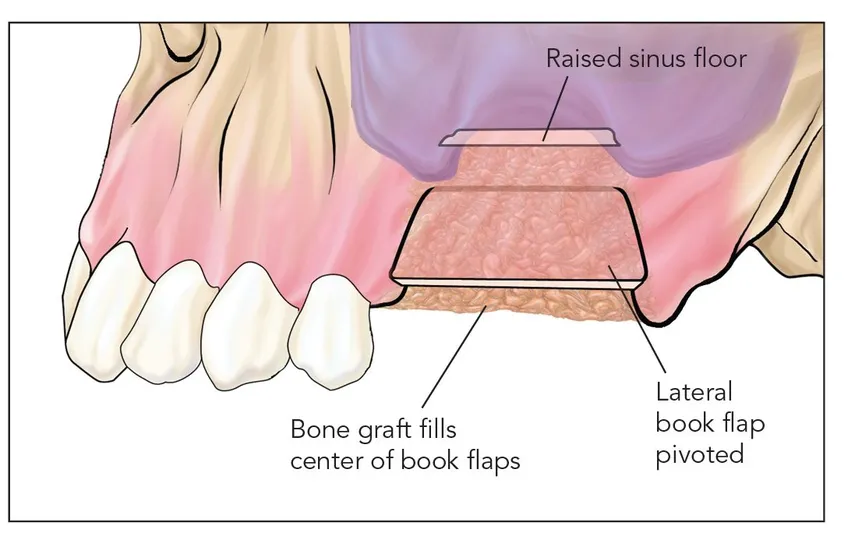 Raised sinus floor

Bone graft fills center of book flaps

Lateral book flap pivoted